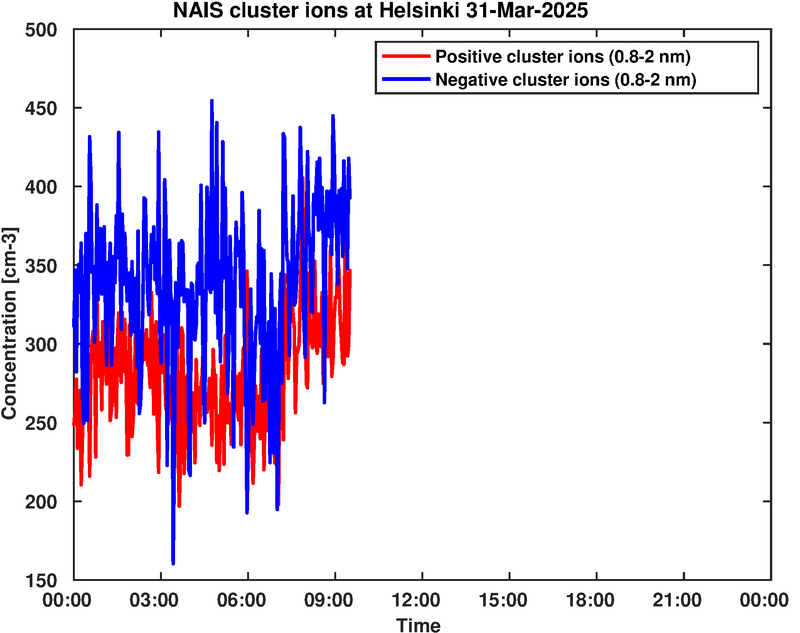 NAIS cluster ions at Helsinki 31-Mar-2025

Positive cluster ions (0.8-2 nm)
Negative cluster ions (0.8-2 nm)

Concentration [cm-3]

500
450
400
350
300
250
200
150

00:00
03:00
06:00
09:00
12:00
15:00
18:00
21:00
00:00

Time